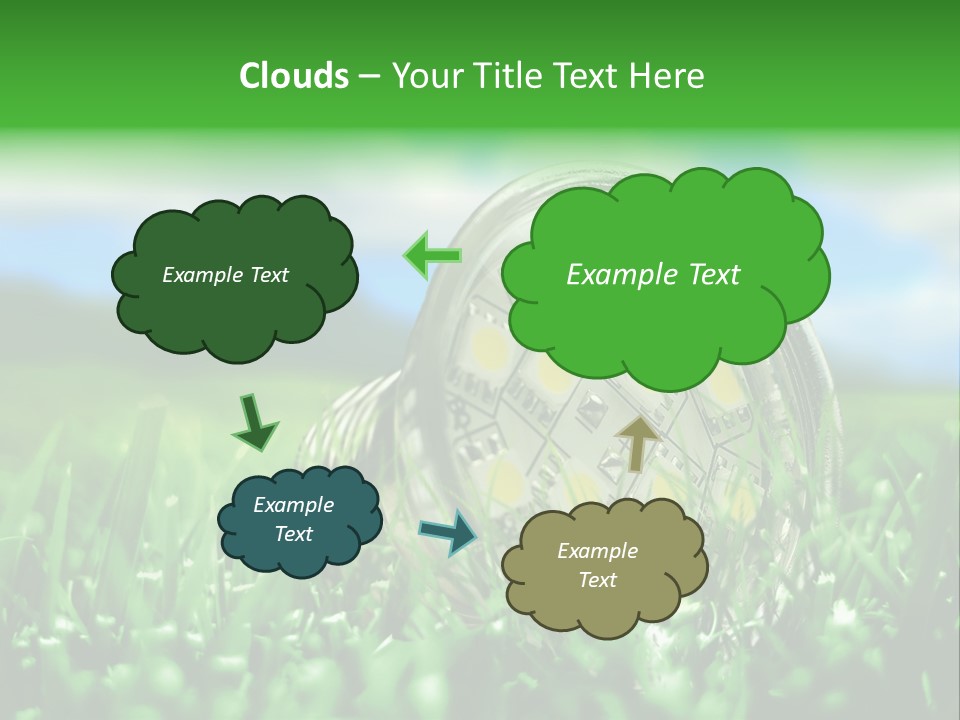 Clouds – Your Title Text Here

Example Text

Example Text

Example Text

Example Text